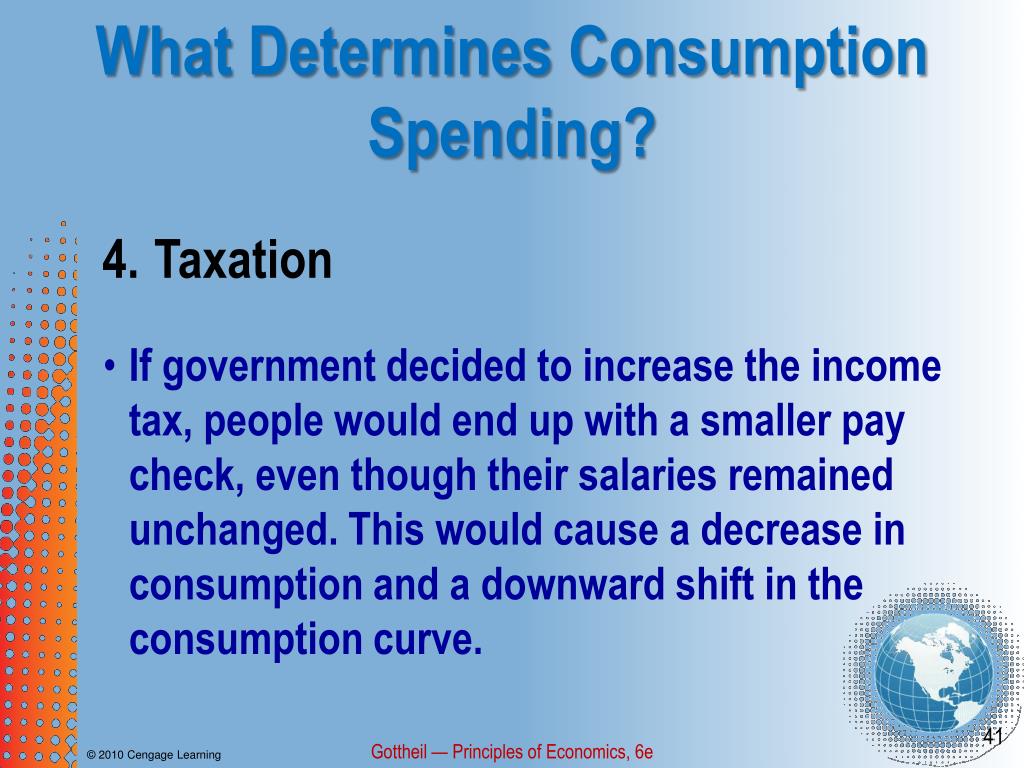 What Determines Consumption Spending?

4. Taxation

• If government decided to increase the income tax, people would end up with a smaller pay check, even though their salaries remained unchanged. This would cause a decrease in consumption and a downward shift in the consumption curve.

© 2010 Cengage Learning

Gottheil — Principles of Economics, 6e

41